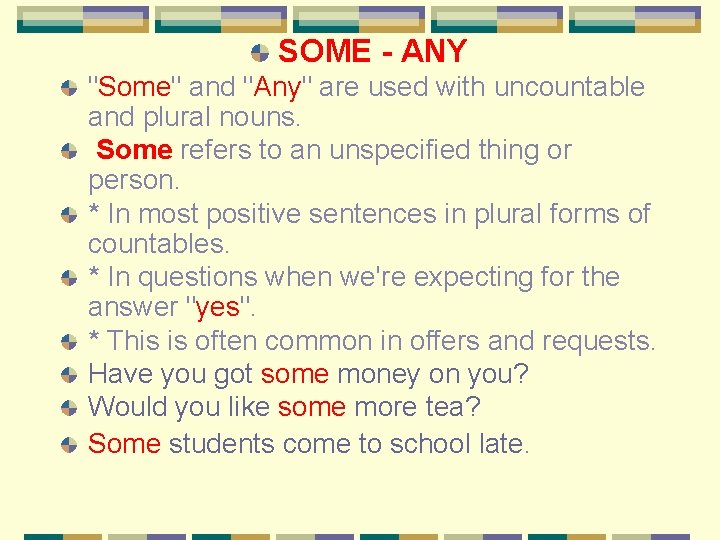 SOME - ANY

"Some" and "Any" are used with uncountable and plural nouns.

Some refers to an unspecified thing or person.

* In most positive sentences in plural forms of countables.

* In questions when we're expecting for the answer "yes".

* This is often common in offers and requests.

Have you got some money on you?

Would you like some more tea?

Some students come to school late.